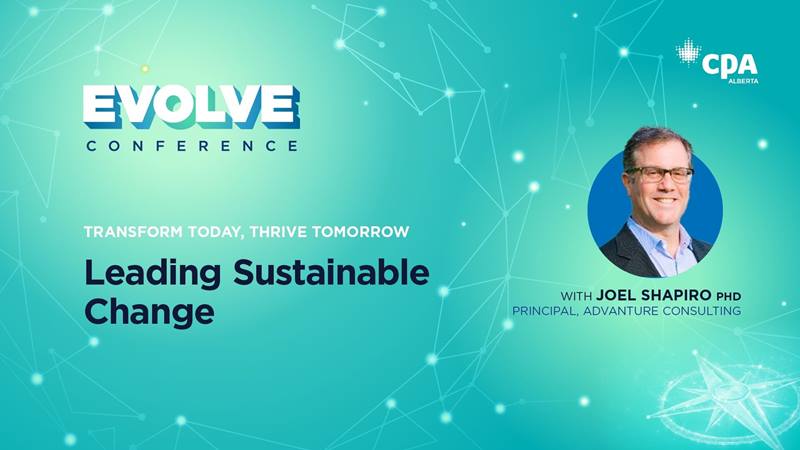 CPA
ALBERTA

EVOLVE
CONFERENCE

TRANSFORM TODAY, THRIVE TOMORROW

Leading Sustainable Change

WITH JOEL SHAPIRO PHD
PRINCIPAL, ADVANTURE CONSULTING